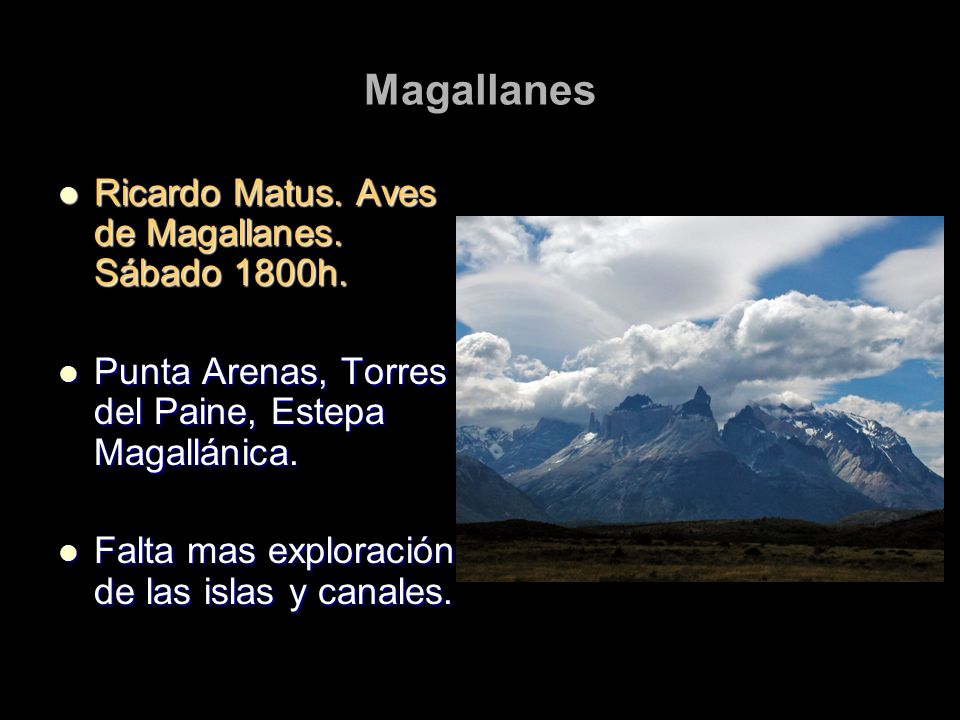 Magallanes

- Ricardo Matus. Aves de Magallanes. Sábado 1800h.

- Punta Arenas, Torres del Paine, Estepa Magallánica.

- Falta mas exploración de las islas y canales.